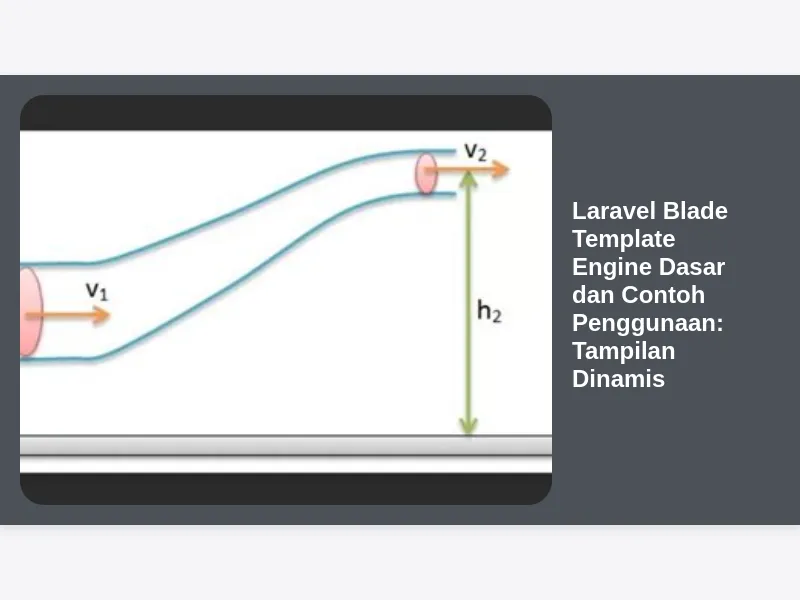 $v_2$

$v_1$

$h_2$

Laravel Blade Template Engine Dasar dan Contoh Penggunaan: Tampilan Dinamis